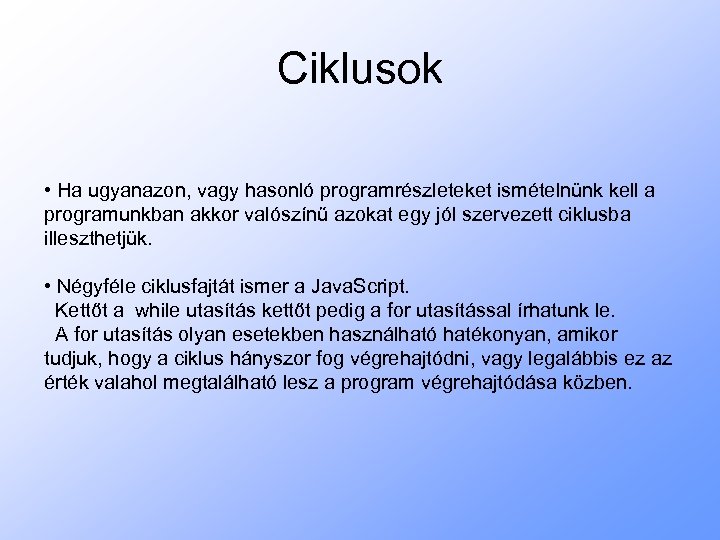 Ciklusok

• Ha ugyanazon, vagy hasonló programrészleteket ismételnünk kell a programunkban akkor valószínű azokat egy jól szervezett ciklusba illeszthetjük.

• Négyféle ciklusfajtát ismer a JavaScript.
Kettőt a while utasítás kettőt pedig a for utasítással írhatunk le.
A for utasítás olyan esetekben használható hatékonyan, amikor tudjuk, hogy a ciklus hányszor fog végrehajtódni, vagy legalábbis ez az érték valahol megtalálható lesz a program végrehajtódása közben.